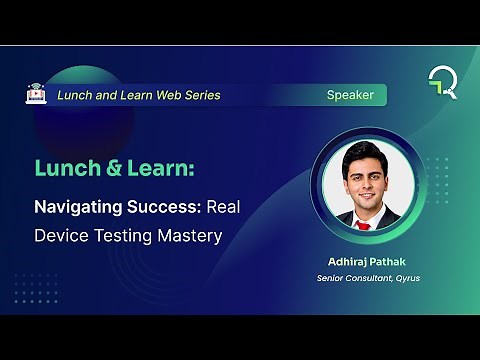 Lunch and Learn Web Series

Speaker

Lunch & Learn:

Navigating Success: Real Device Testing Mastery

Adhiraj Pathak

Senior Consultant, Qyrus